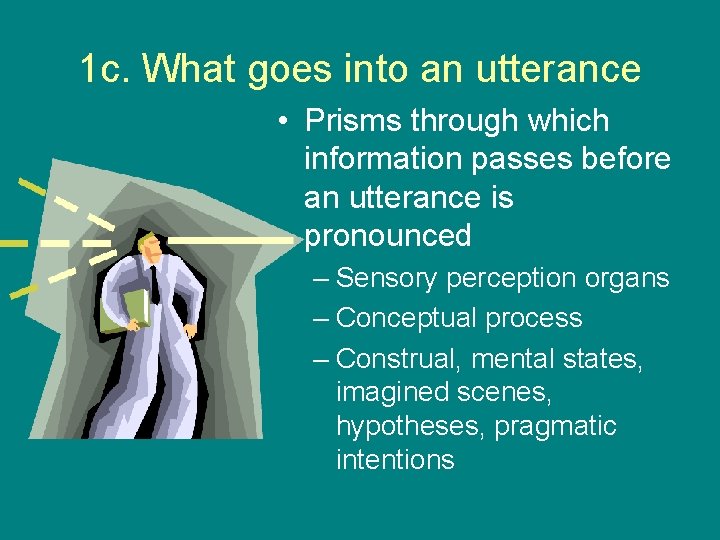 1c. What goes into an utterance

• Prisms through which information passes before an utterance is pronounced
– Sensory perception organs
– Conceptual process
– Construal, mental states, imagined scenes, hypotheses, pragmatic intentions